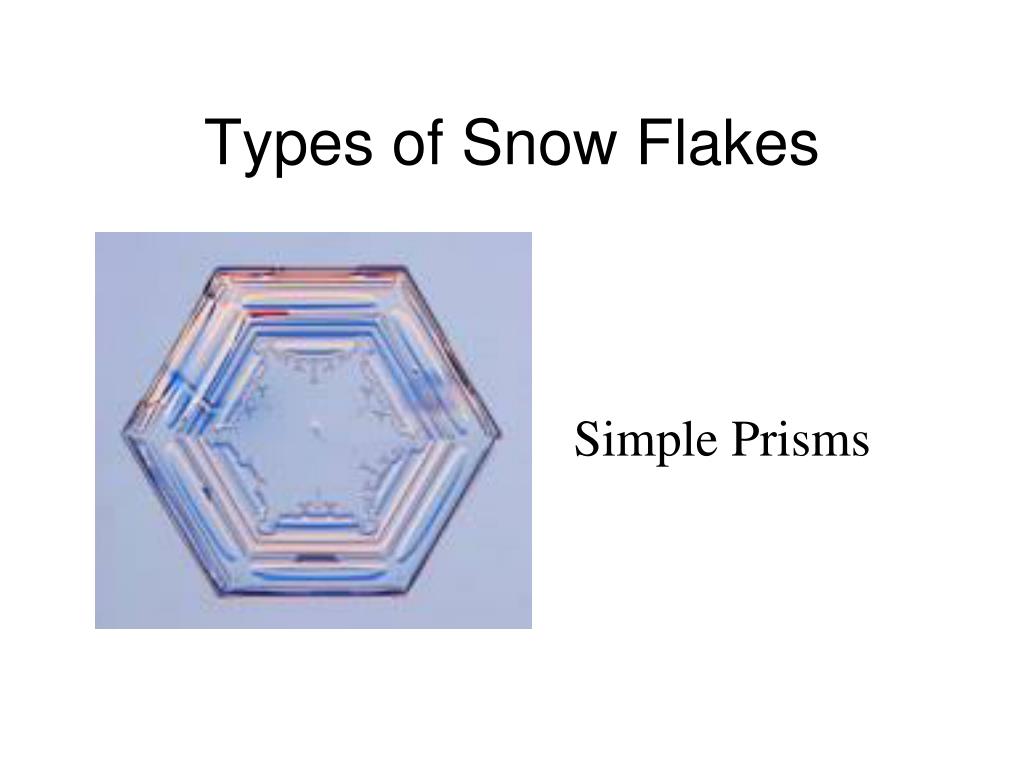 Types of Snow Flakes

Simple Prisms